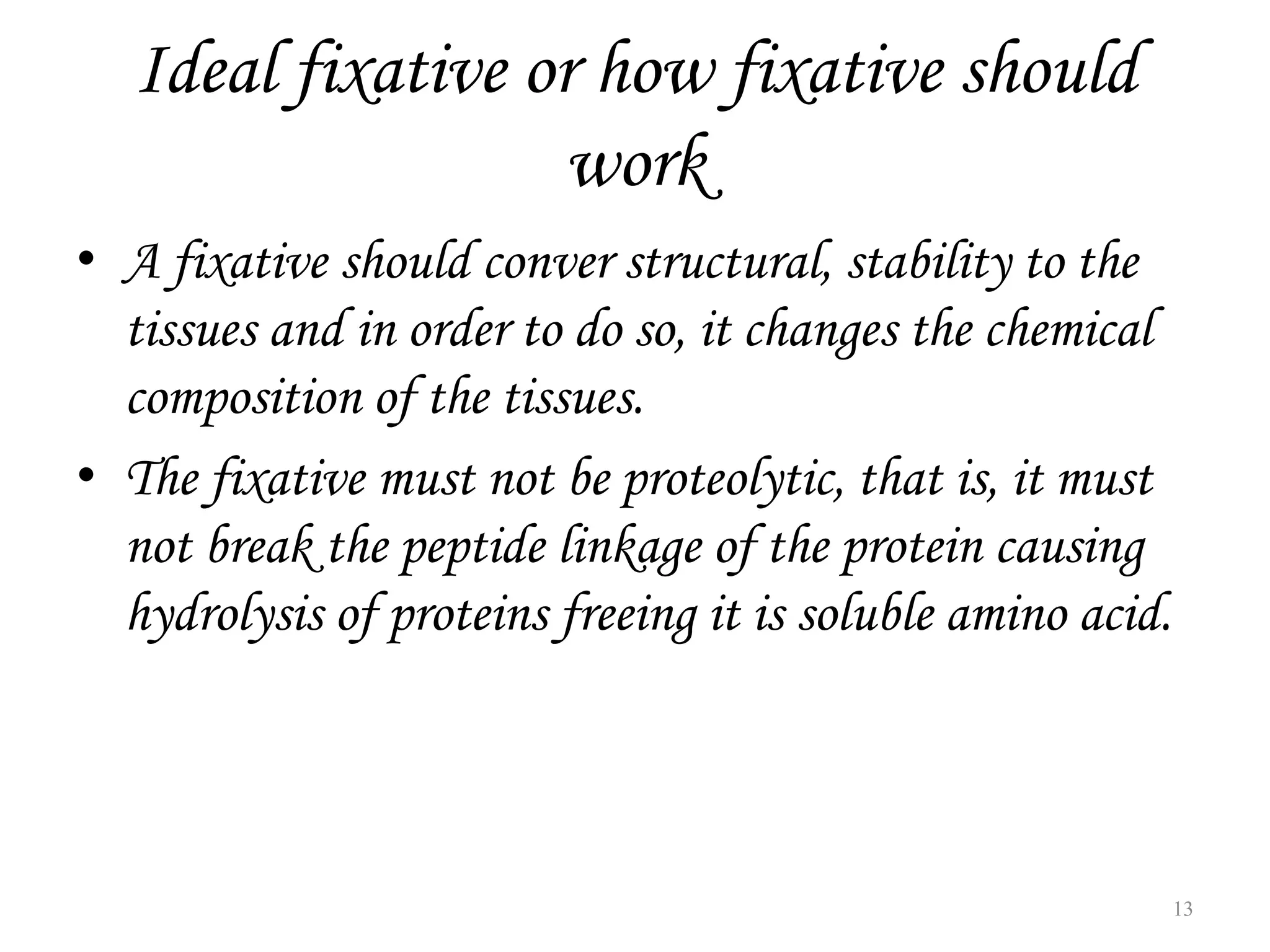 Ideal fixative or how fixative should work

• A fixative should conver structural, stability to the tissues and in order to do so, it changes the chemical composition of the tissues.

• The fixative must not be proteolytic, that is, it must not break the peptide linkage of the protein causing hydrolysis of proteins freeing it is soluble amino acid.

13